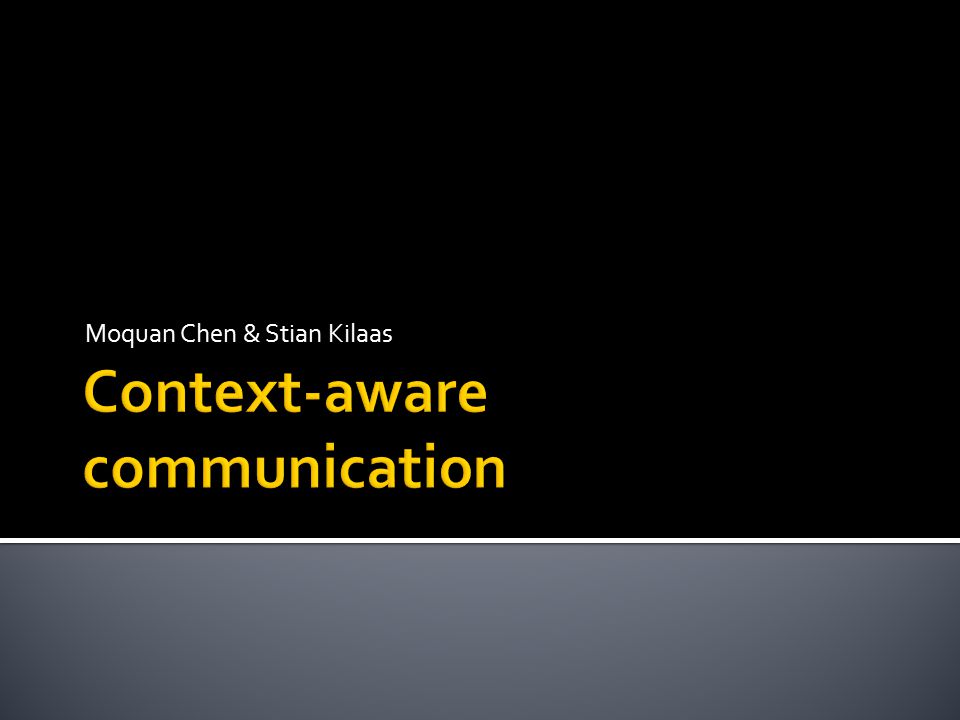 Moquan Chen & Stian Kilaas

Context-aware communication